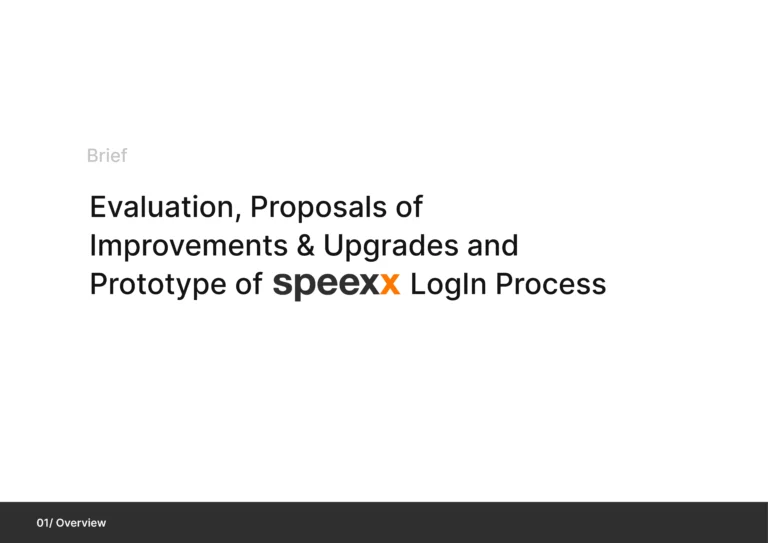 Brief

Evaluation, Proposals of Improvements & Upgrades and Prototype of speexx LogIn Process

01/ Overview